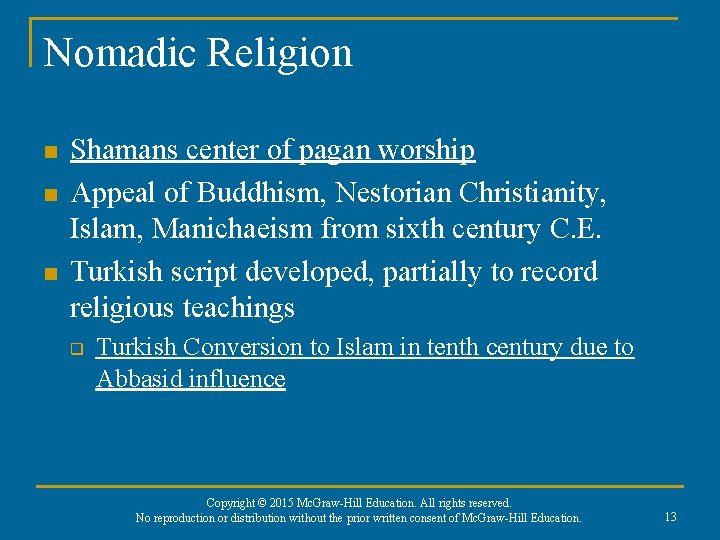 Nomadic Religion

- Shamans center of pagan worship
- Appeal of Buddhism, Nestorian Christianity, Islam, Manichaeism from sixth century C.E.
- Turkish script developed, partially to record religious teachings
  - Turkish Conversion to Islam in tenth century due to Abbasid influence

Copyright © 2015 McGraw-Hill Education. All rights reserved.
No reproduction or distribution without the prior written consent of McGraw-Hill Education.

13